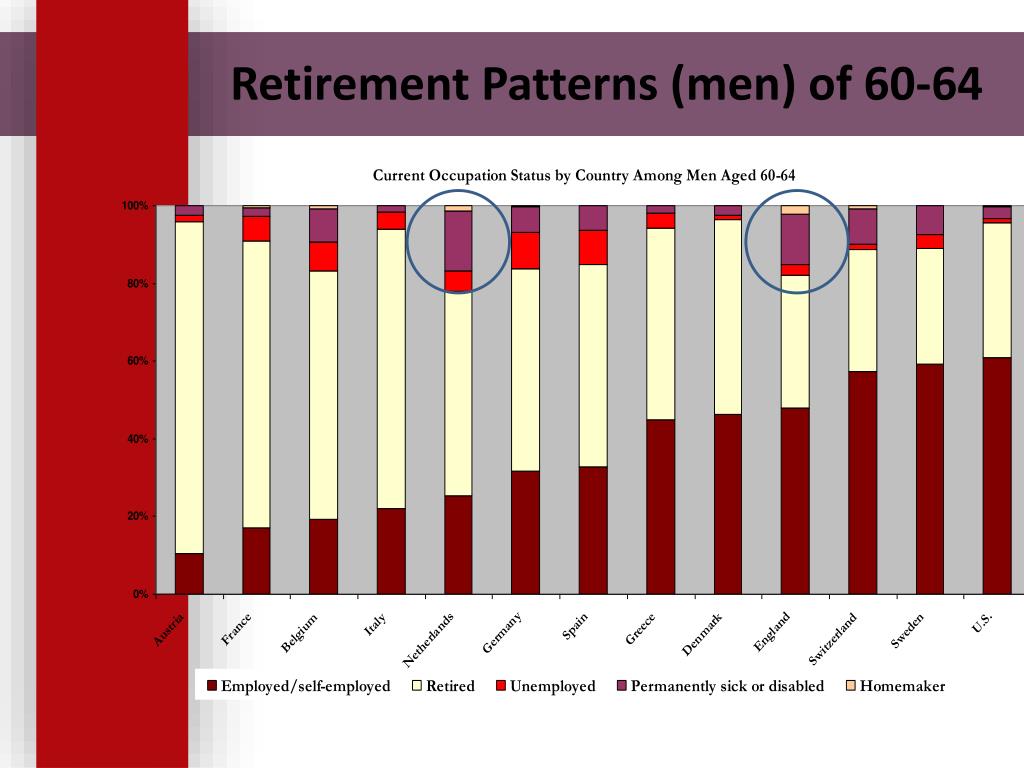 Retirement Patterns (men) of 60-64

Current Occupation Status by Country Among Men Aged 60-64

100%
80%
60%
40%
20%
0%

Austria
France
Belgium
Italy
Netherlands
Germany
Spain
Greece
Denmark
England
Switzerland
Sweden
U.S.

Employed/self-employed
Retired
Unemployed
Permanently sick or disabled
Homemaker